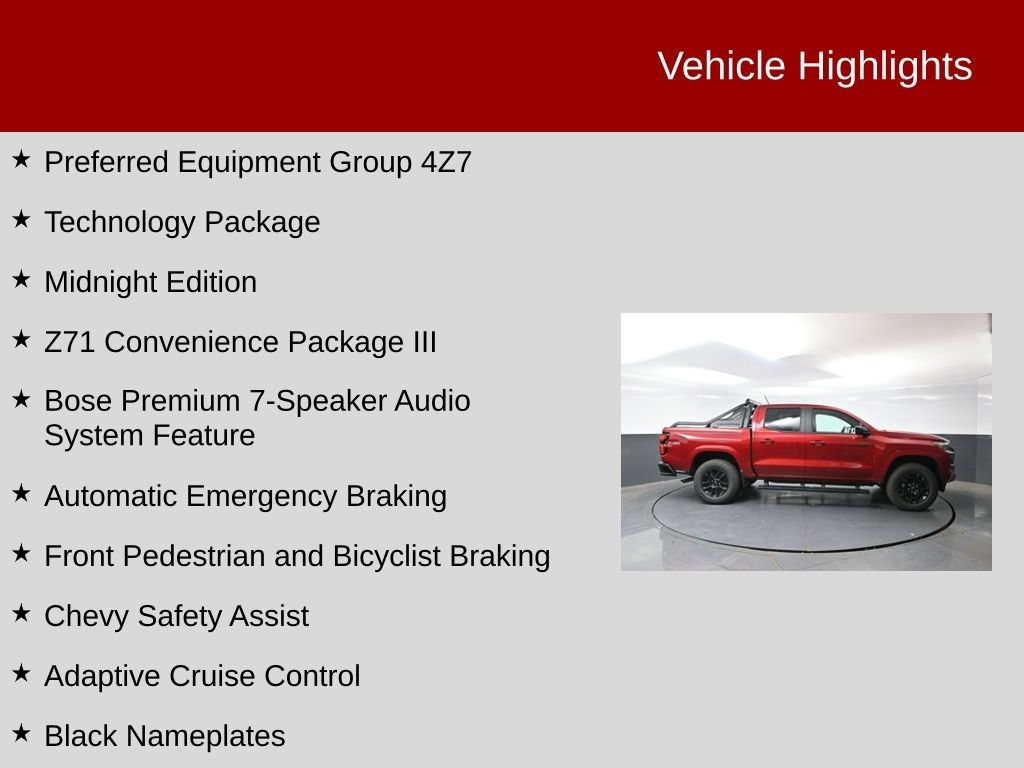 Vehicle Highlights

★ Preferred Equipment Group 4Z7

★ Technology Package

★ Midnight Edition

★ Z71 Convenience Package III

★ Bose Premium 7-Speaker Audio System Feature

★ Automatic Emergency Braking

★ Front Pedestrian and Bicyclist Braking

★ Chevy Safety Assist

★ Adaptive Cruise Control

★ Black Nameplates